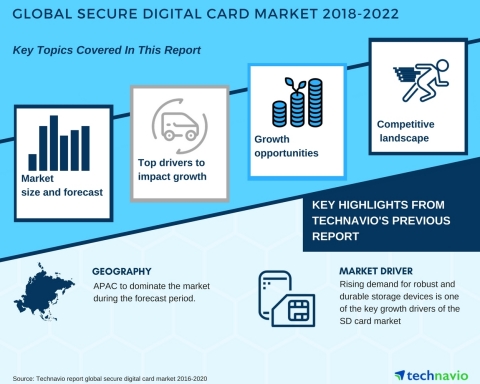 GLOBAL SECURE DIGITAL CARD MARKET 2018-2022

Key Topics Covered In This Report

Market size and forecast

Top drivers to impact growth

Growth opportunities

Competitive landscape

KEY HIGHLIGHTS FROM TECHNAVIO'S PREVIOUS REPORT

GEOGRAPHY
APAC to dominate the market during the forecast period.

MARKET DRIVER
Rising demand for robust and durable storage devices is one of the key growth drivers of the SD card market

Source: Technavio report global secure digital card market 2016-2020

technavio